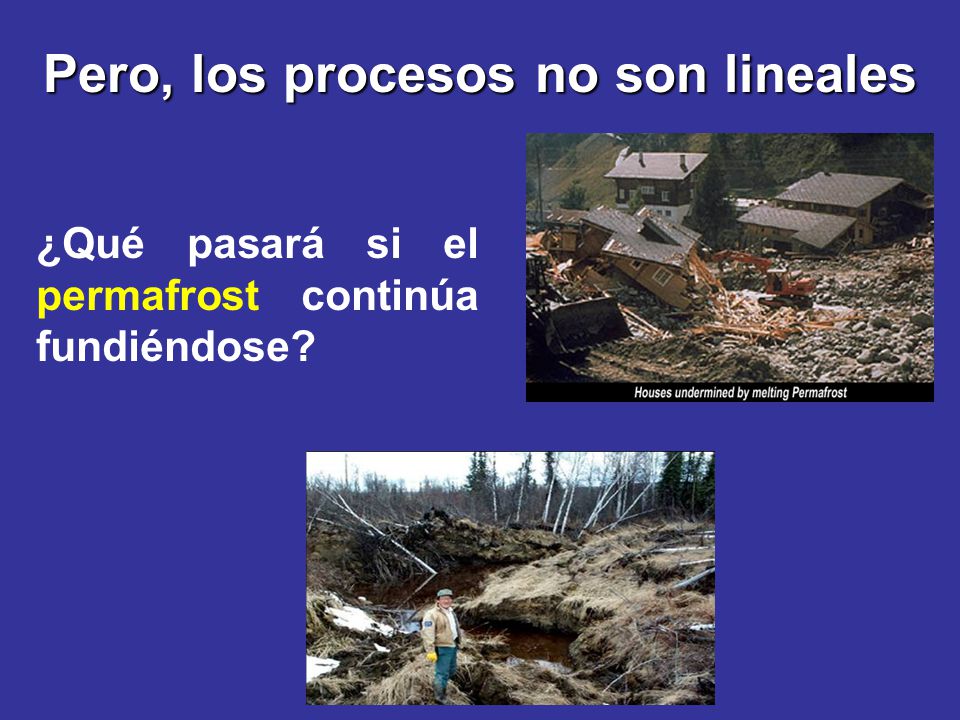 Pero, los procesos no son lineales

¿Qué pasará si el permafrost continúa fundiéndose?

Houses undermined by melting Permafrost